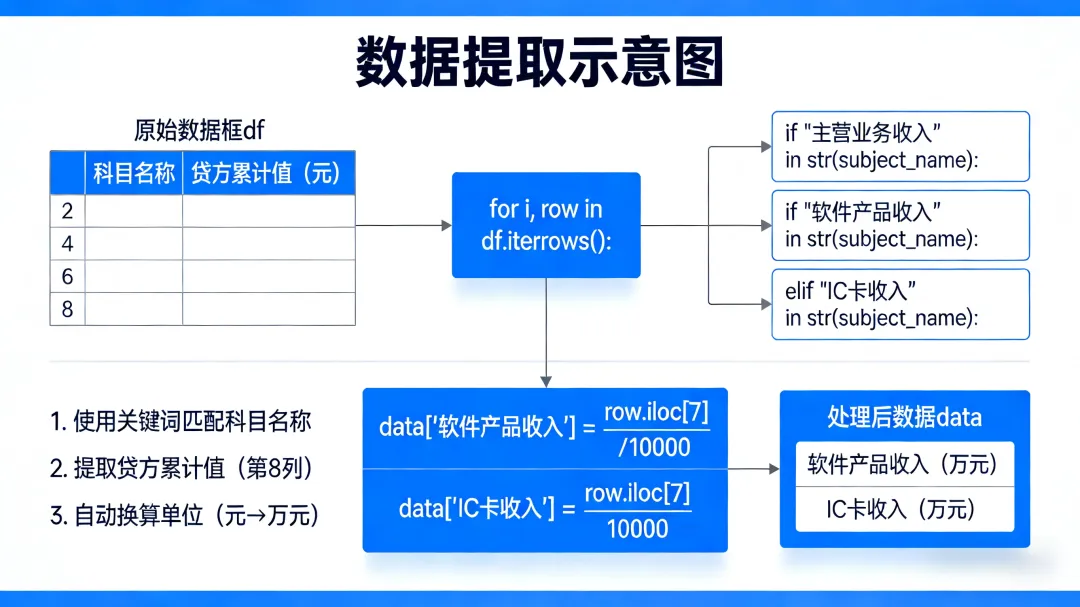 数据提取示意图

原始数据框df

| | 科目名称 | 贷方累计值（元） |
|---|---|---|
| 2 | | |
| 4 | | |
| 6 | | |
| 8 | | |

for i, row in df.iterrows():

if "主营业务收入" in str(subject_name):

if "软件产品收入" in str(subject_name):

elif "IC卡收入" in str(subject_name):

1. 使用关键词匹配科目名称
2. 提取贷方累计值（第8列）
3. 自动换算单位（元→万元）

data['软件产品收入'] = $\frac{row.iloc[7]}{/10000}$

data['IC卡收入'] = $\frac{row.iloc[7]}{10000}$

处理后数据data

软件产品收入（万元）

IC卡收入（万元）